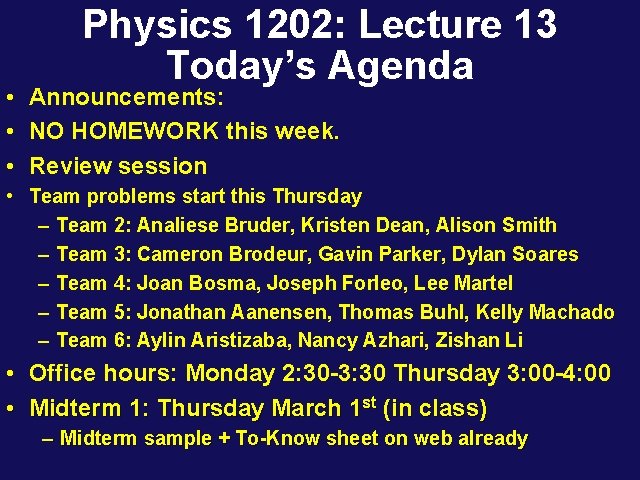 Physics 1202: Lecture 13
Today's Agenda

• Announcements:
• NO HOMEWORK this week.
• Review session
• Team problems start this Thursday
– Team 2: Analiese Bruder, Kristen Dean, Alison Smith
– Team 3: Cameron Brodeur, Gavin Parker, Dylan Soares
– Team 4: Joan Bosma, Joseph Forleo, Lee Martel
– Team 5: Jonathan Aanensen, Thomas Buhl, Kelly Machado
– Team 6: Aylin Aristizaba, Nancy Azhari, Zishan Li
• Office hours: Monday 2:30-3:30 Thursday 3:00-4:00
• Midterm 1: Thursday March 1$^{st}$ (in class)
– Midterm sample + To-Know sheet on web already